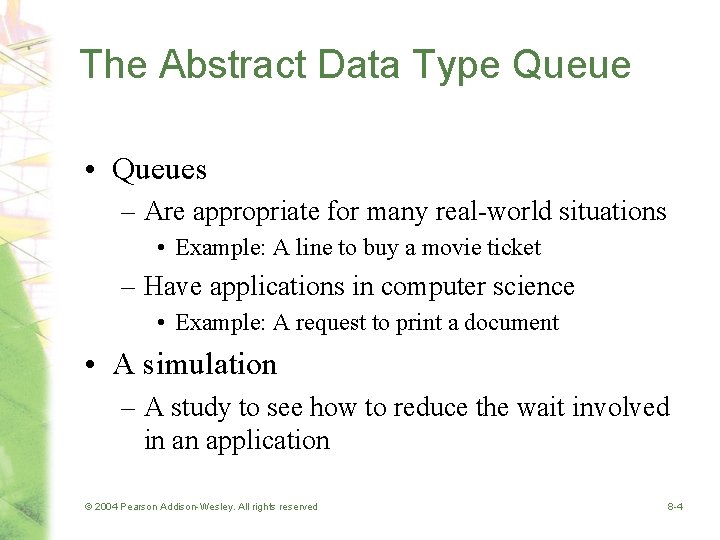 The Abstract Data Type Queue

• Queues
– Are appropriate for many real-world situations
• Example: A line to buy a movie ticket
– Have applications in computer science
• Example: A request to print a document

• A simulation
– A study to see how to reduce the wait involved in an application

© 2004 Pearson Addison-Wesley. All rights reserved

8-4